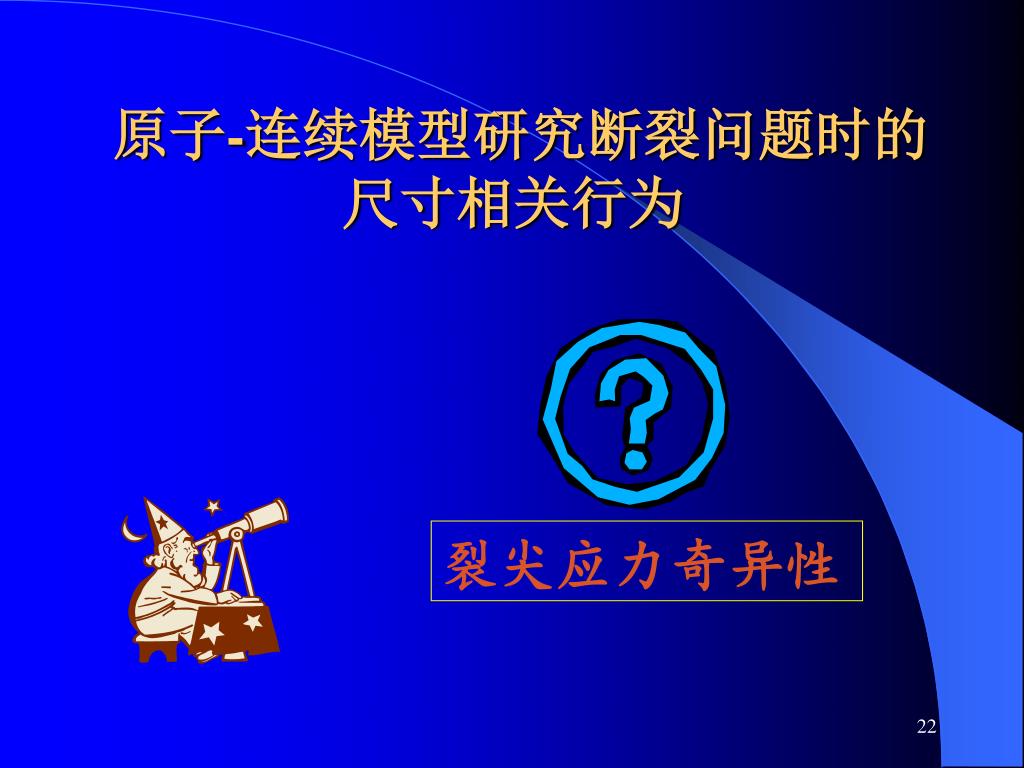 原子-连续模型研究断裂问题时的尺寸相关行为

?

裂尖应力奇异性

22